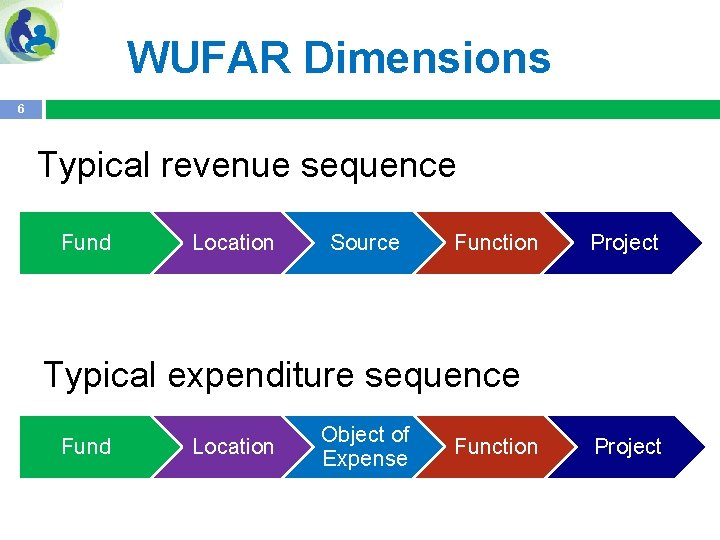 WUFAR Dimensions

6

Typical revenue sequence

Fund

Location

Source

Function

Project

Typical expenditure sequence

Fund

Location

Object of Expense

Function

Project